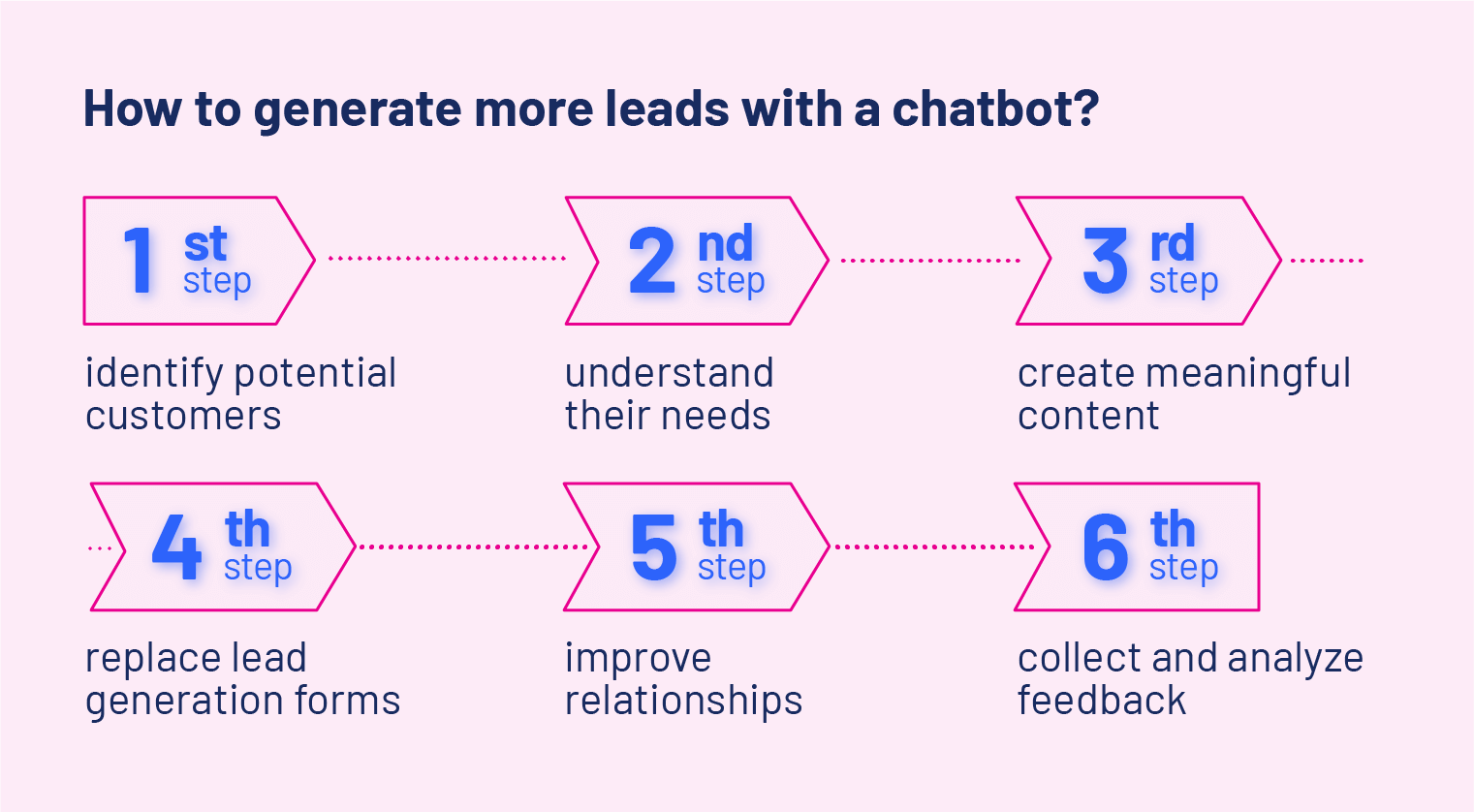 How to generate more leads with a chatbot?

1 st step

identify potential customers

2 nd step

understand their needs

3 rd step

create meaningful content

4 th step

replace lead generation forms

5 th step

improve relationships

6 th step

collect and analyze feedback